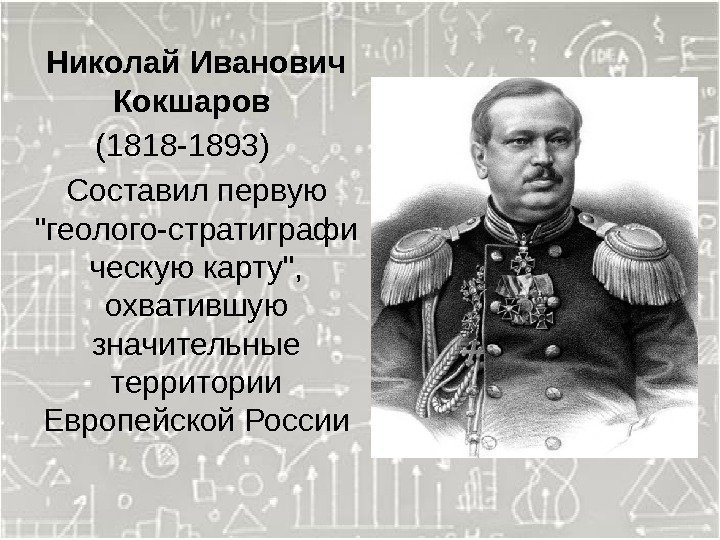 Николай Иванович Кокшаров
(1818-1893)
Составил первую "геолого-стратиграфическую карту", охватившую значительные территории Европейской России